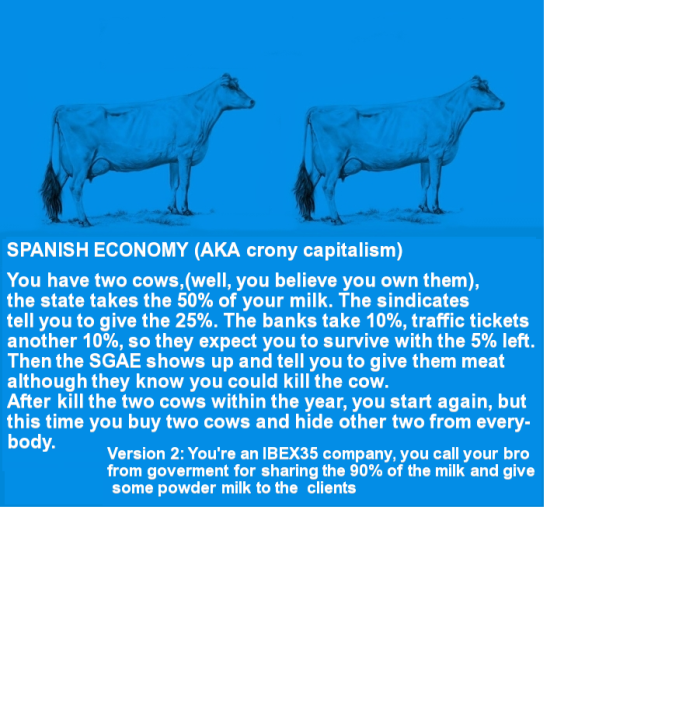 SPANISH ECONOMY (AKA crony capitalism)

You have two cows,(well, you believe you own them), the state takes the 50% of your milk. The sindicates tell you to give the 25%. The banks take 10%, traffic tickets another 10%, so they expect you to survive with the 5% left. Then the SGAE shows up and tell you to give them meat although they know you could kill the cow.
After kill the two cows within the year, you start again, but this time you buy two cows and hide other two from everybody.

Version 2: You're an IBEX35 company, you call your bro from goverment for sharing the 90% of the milk and give some powder milk to the clients